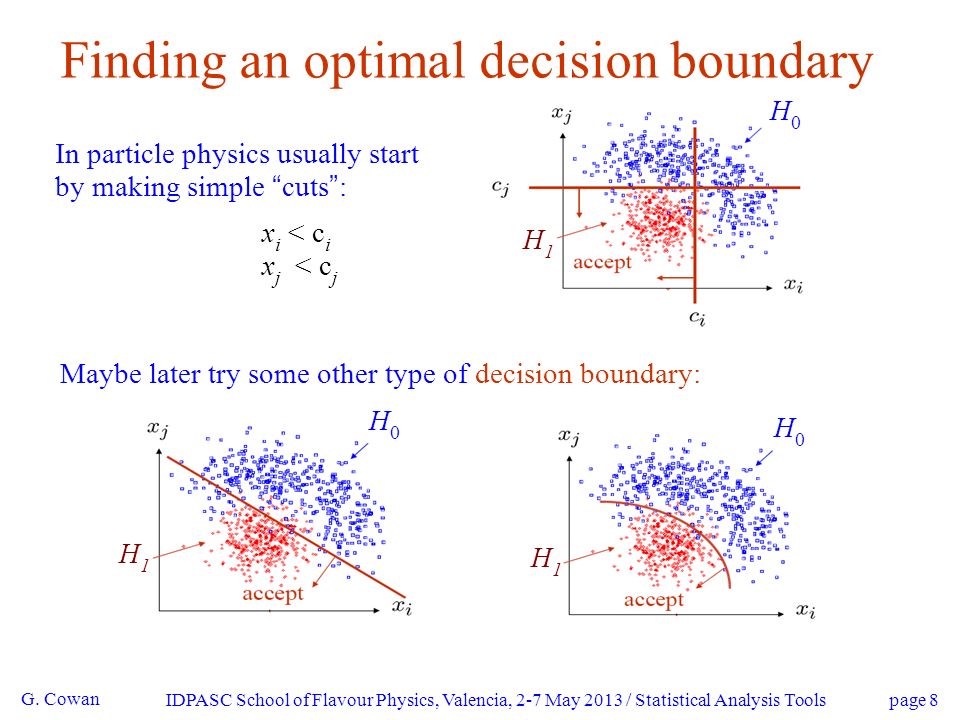 Finding an optimal decision boundary

In particle physics usually start by making simple "cuts":

$x_i < c_i$
$x_j < c_j$

$x_j$
$H_0$
$c_j$
$H_1$
accept
$x_i$
$c_i$

Maybe later try some other type of decision boundary:

$x_j$
$H_0$
$H_1$
accept
$x_i$

$x_j$
$H_0$
$H_1$
accept
$x_i$

G. Cowan   IDPASC School of Flavour Physics, Valencia, 2-7 May 2013 / Statistical Analysis Tools   page 8